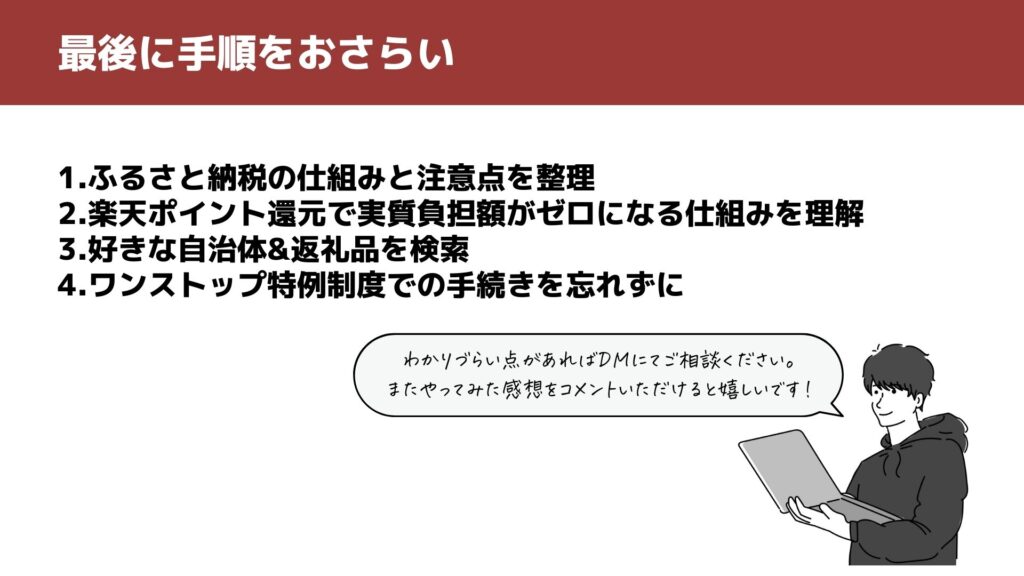 最後に手順をおさらい

1.ふるさと納税の仕組みと注意点を整理
2.楽天ポイント還元で実質負担額がゼロになる仕組みを理解
3.好きな自治体&返礼品を検索
4.ワンストップ特例制度での手続きを忘れずに

わかりづらい点があればDMにてご相談ください。
またやってみた感想をコメントいただけると嬉しいです!